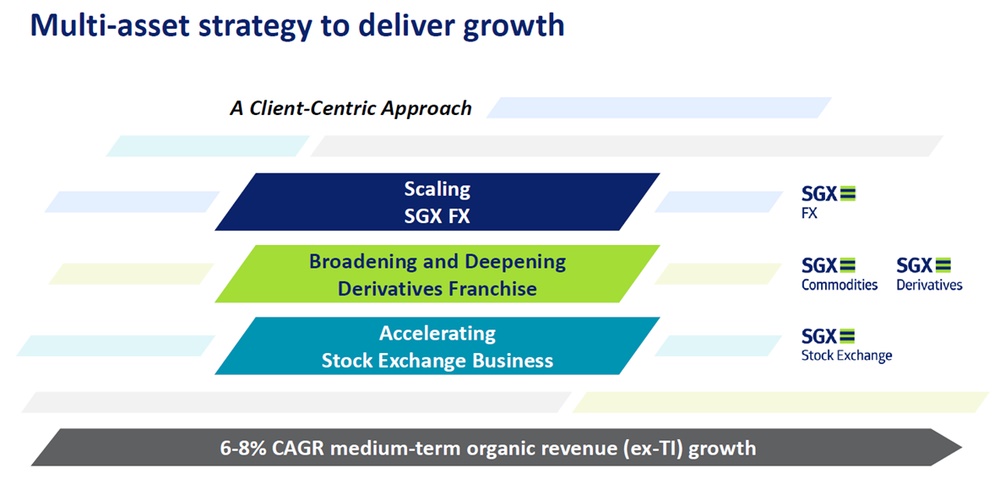 Multi-asset strategy to deliver growth

A Client-Centric Approach

Scaling
SGX FX

SGX
FX

Broadening and Deepening
Derivatives Franchise

SGX
Commodities

SGX
Derivatives

Accelerating
Stock Exchange Business

SGX
Stock Exchange

6-8% CAGR medium-term organic revenue (ex-TI) growth